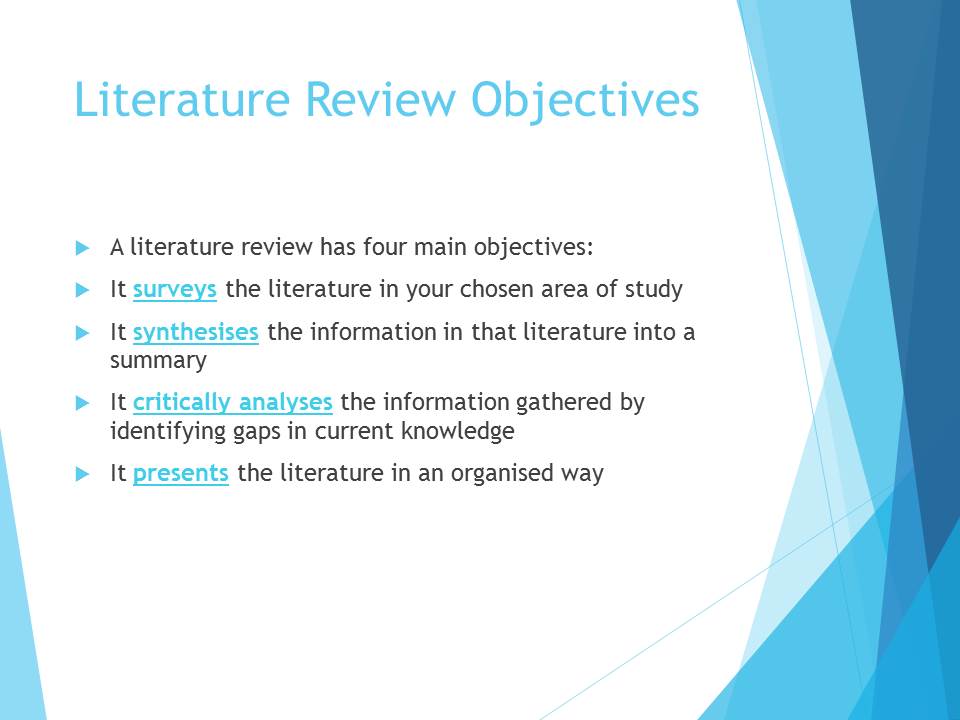 Literature Review Objectives

A literature review has four main objectives:

It surveys the literature in your chosen area of study

It synthesises the information in that literature into a summary

It critically analyses the information gathered by identifying gaps in current knowledge

It presents the literature in an organised way